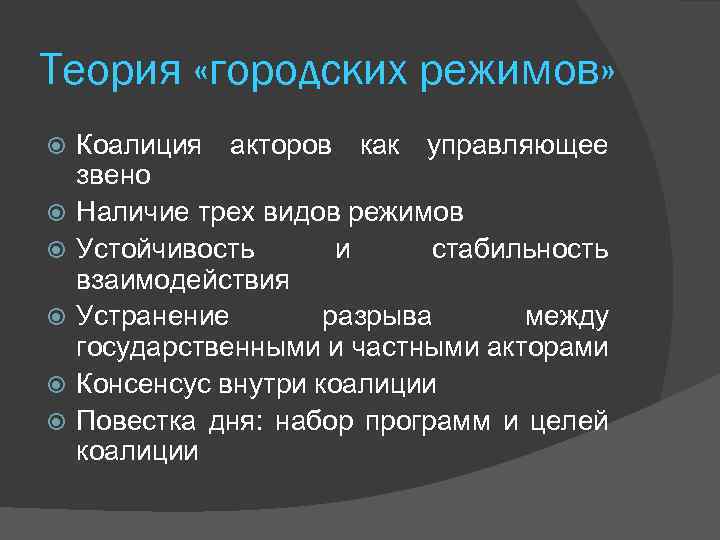 Теория «городских режимов»

Коалиция акторов как управляющее звено

Наличие трех видов режимов

Устойчивость и стабильность взаимодействия

Устранение разрыва между государственными и частными акторами

Консенсус внутри коалиции

Повестка дня: набор программ и целей коалиции